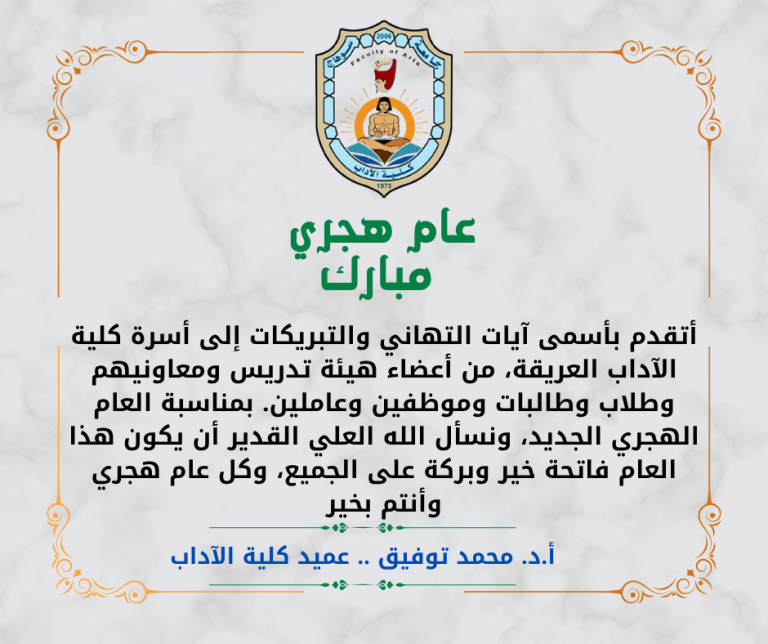 2006
جامعة سوهاج
Faculty of Arts
كلية الآداب
1975

عام هجري
مبارك

أتقدم بأسمى آيات التهاني والتبريكات إلى أسرة كلية الآداب العريقة، من أعضاء هيئة تدريس ومعاونيهم وطلاب وطالبات وموظفين وعاملين. بمناسبة العام الهجري الجديد، ونسأل الله العلي القدير أن يكون هذا العام فاتحة خير وبركة على الجميع، وكل عام هجري وأنتم بخير

أ.د. محمد توفيق .. عميد كلية الآداب